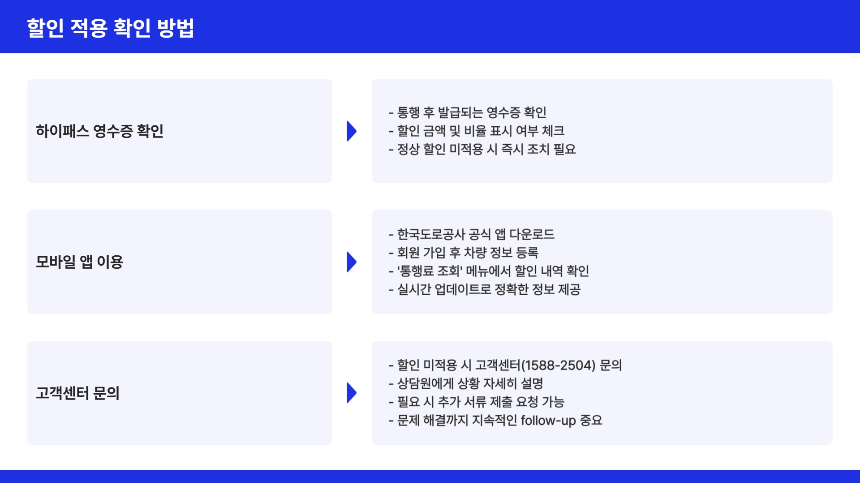 할인 적용 확인 방법

하이패스 영수증 확인

- 통행 후 발급되는 영수증 확인
- 할인 금액 및 비율 표시 여부 체크
- 정상 할인 미적용 시 즉시 조치 필요

모바일 앱 이용

- 한국도로공사 공식 앱 다운로드
- 회원 가입 후 차량 정보 등록
- '통행료 조회' 메뉴에서 할인 내역 확인
- 실시간 업데이트로 정확한 정보 제공

고객센터 문의

- 할인 미적용 시 고객센터(1588-2504) 문의
- 상담원에게 상황 자세히 설명
- 필요 시 추가 서류 제출 요청 가능
- 문제 해결까지 지속적인 follow-up 중요